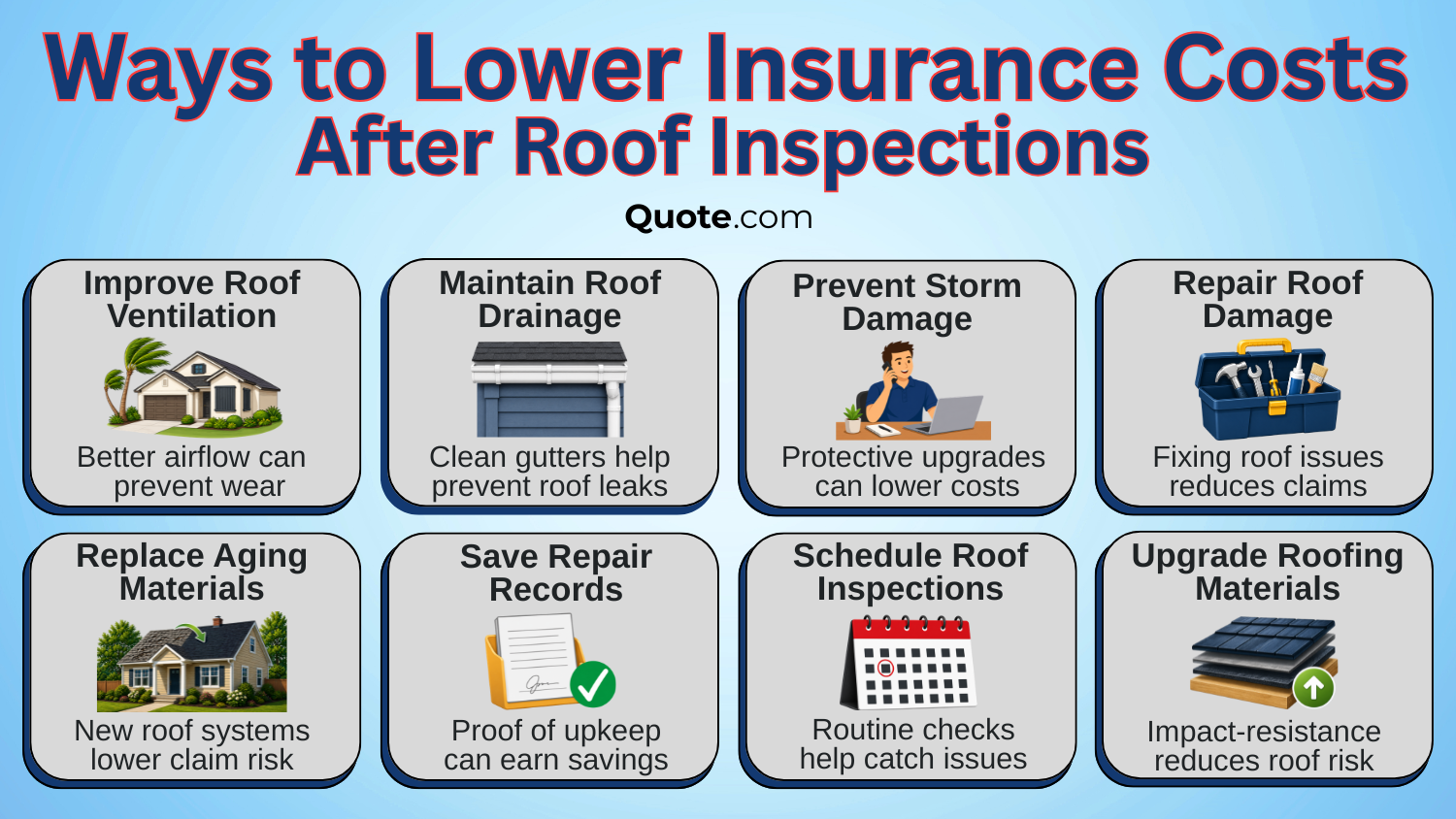 Ways to Lower Insurance Costs After Roof Inspections

Quote.com

Improve Roof Ventilation

Better airflow can prevent wear

Maintain Roof Drainage

Clean gutters help prevent roof leaks

Prevent Storm Damage

Protective upgrades can lower costs

Repair Roof Damage

Fixing roof issues reduces claims

Replace Aging Materials

New roof systems lower claim risk

Save Repair Records

Proof of upkeep can earn savings

Schedule Roof Inspections

Routine checks help catch issues

Upgrade Roofing Materials

Impact-resistance reduces roof risk